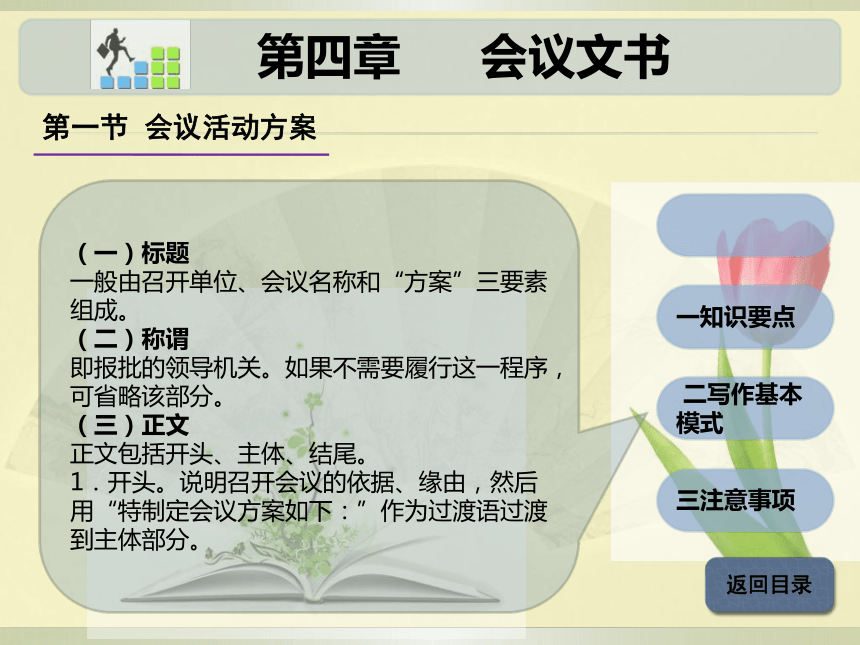 第四章　会议文书

第一节 会议活动方案

（一）标题
一般由召开单位、会议名称和“方案”三要素组成。
（二）称谓
即报批的领导机关。如果不需要履行这一程序，可省略该部分。
（三）正文
正文包括开头、主体、结尾。
1．开头。说明召开会议的依据、缘由，然后用“特制定会议方案如下：”作为过渡语过渡到主体部分。

一知识要点

二写作基本模式

三注意事项

返回目录